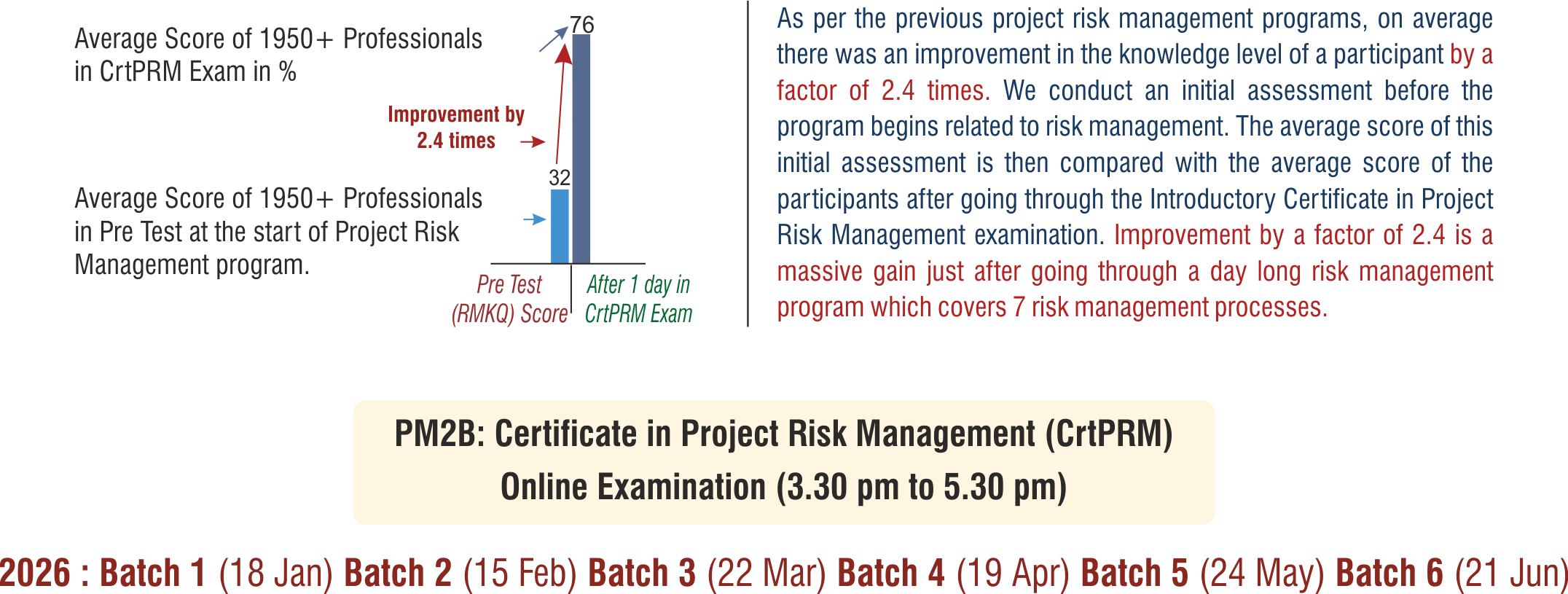 Average Score of 1950+ Professionals in CrtPRM Exam in %

76

Improvement by 2.4 times

32

Average Score of 1950+ Professionals in Pre Test at the start of Project Risk Management program.

Pre Test (RMKQ) Score

After 1 day in CrtPRM Exam

As per the previous project risk management programs, on average there was an improvement in the knowledge level of a participant by a factor of 2.4 times. We conduct an initial assessment before the program begins related to risk management. The average score of this initial assessment is then compared with the average score of the participants after going through the Introductory Certificate in Project Risk Management examination. Improvement by a factor of 2.4 is a massive gain just after going through a day long risk management program which covers 7 risk management processes.

PM2B: Certificate in Project Risk Management (CrtPRM)
Online Examination (3.30 pm to 5.30 pm)

2026 : Batch 1 (18 Jan) Batch 2 (15 Feb) Batch 3 (22 Mar) Batch 4 (19 Apr) Batch 5 (24 May) Batch 6 (21 Jun)